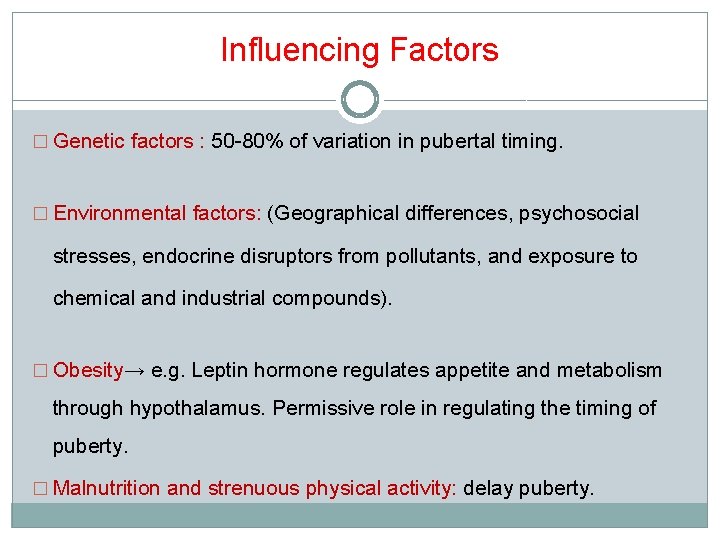 Influencing Factors

□ Genetic factors : 50-80% of variation in pubertal timing.

□ Environmental factors: (Geographical differences, psychosocial stresses, endocrine disruptors from pollutants, and exposure to chemical and industrial compounds).

□ Obesity→ e.g. Leptin hormone regulates appetite and metabolism through hypothalamus. Permissive role in regulating the timing of puberty.

□ Malnutrition and strenuous physical activity: delay puberty.